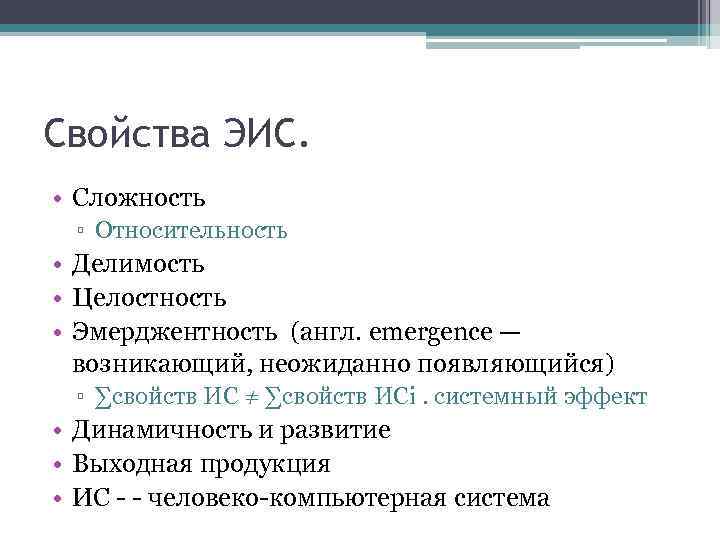 Свойства ЭИС.

• Сложность
▫ Относительность
• Делимость
• Целостность
• Эмерджентность (англ. emergence — возникающий, неожиданно появляющийся)
▫ $\sum$свойств ИС $\neq$ $\sum$свойств ИСi . системный эффект
• Динамичность и развитие
• Выходная продукция
• ИС - - человеко-компьютерная система